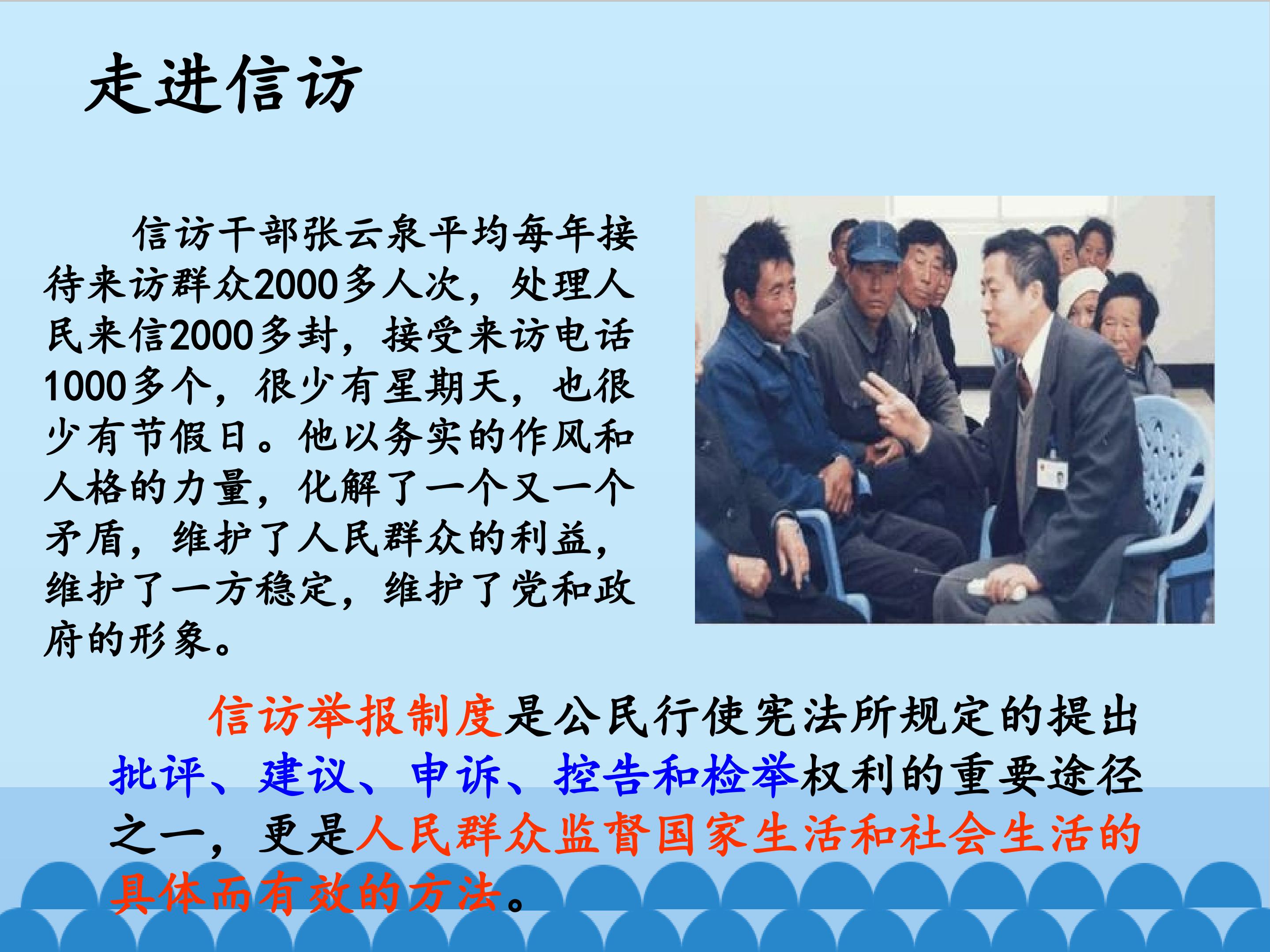 走进信访

信访干部张云泉平均每年接待来访群众2000多人次，处理人民来信2000多封，接受来访电话1000多个，很少有星期天，也很少有节假日。他以务实的作风和人格的力量，化解了一个又一个矛盾，维护了人民群众的利益，维护了一方稳定，维护了党和政府的形象。

信访举报制度是公民行使宪法所规定的提出批评、建议、申诉、控告和检举权利的重要途径之一，更是人民群众监督国家生活和社会生活的具体而有效的方法。